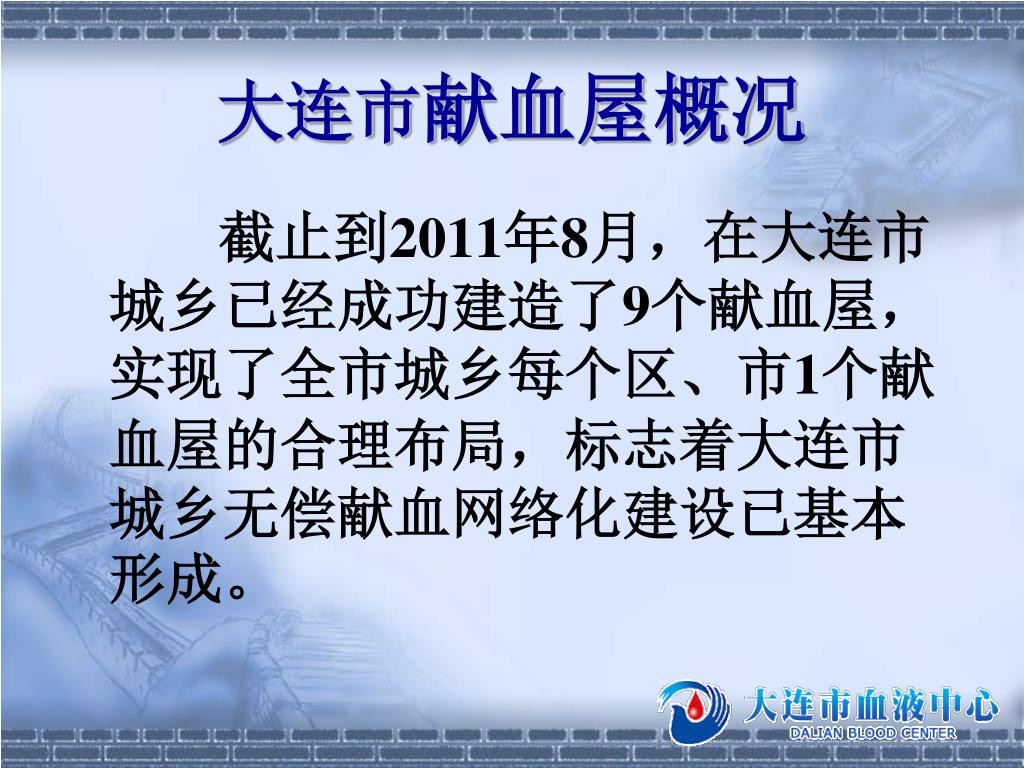 大连市献血屋概况

截止到2011年8月，在大连市城乡已经成功建造了9个献血屋，实现了全市城乡每个区、市1个献血屋的合理布局，标志着大连市城乡无偿献血网络化建设已基本形成。

大连市血液中心
DALIAN BLOOD CENTER